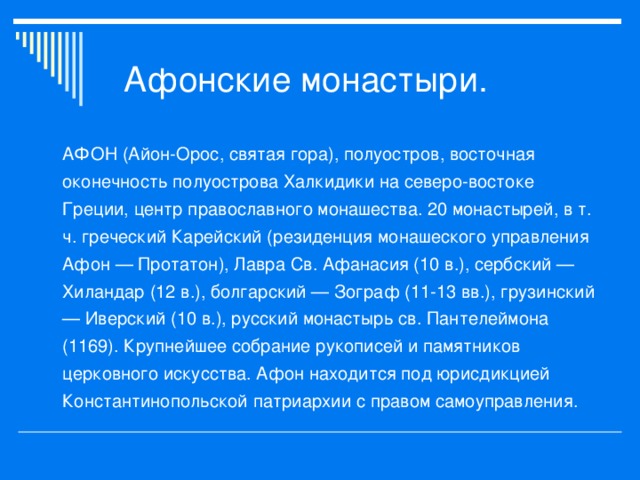 Афонские монастыри.

АФОН (Айон-Орос, святая гора), полуостров, восточная оконечность полуострова Халкидики на северо-востоке Греции, центр православного монашества. 20 монастырей, в т. ч. греческий Карейский (резиденция монашеского управления Афон — Протатон), Лавра Св. Афанасия (10 в.), сербский — Хиландар (12 в.), болгарский — Зограф (11-13 вв.), грузинский — Иверский (10 в.), русский монастырь св. Пантелеймона (1169). Крупнейшее собрание рукописей и памятников церковного искусства. Афон находится под юрисдикцией Константинопольской патриархии с правом самоуправления.